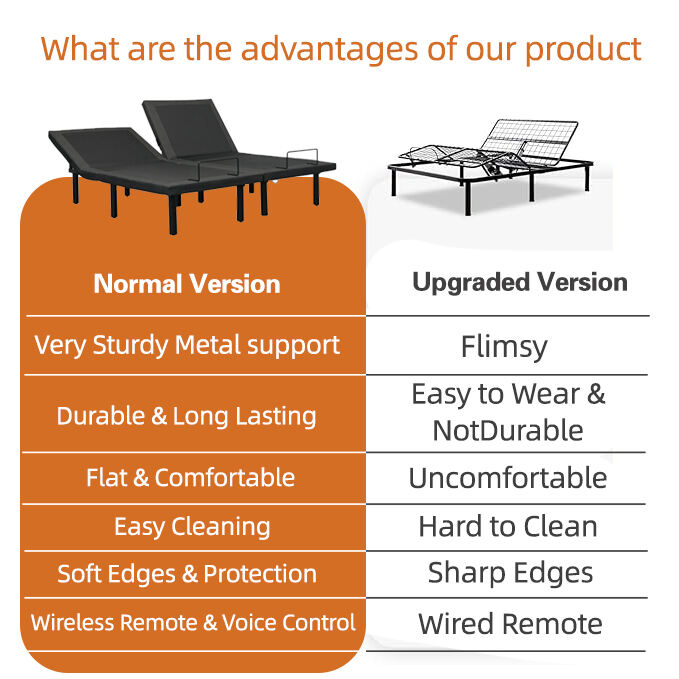 What are the advantages of our product

| Normal Version | Upgraded Version |
|---|---|
| Very Sturdy Metal support | Flimsy |
| Durable & Long Lasting | Easy to Wear & NotDurable |
| Flat & Comfortable | Uncomfortable |
| Easy Cleaning | Hard to Clean |
| Soft Edges & Protection | Sharp Edges |
| Wireless Remote & Voice Control | Wired Remote |